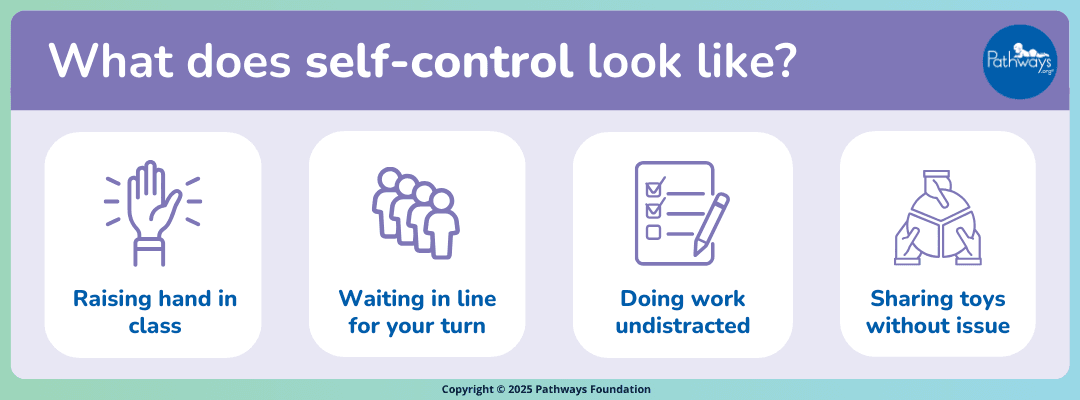 What does self-control look like?

Pathways.org

Raising hand in class

Waiting in line for your turn

Doing work undistracted

Sharing toys without issue

Copyright © 2025 Pathways Foundation